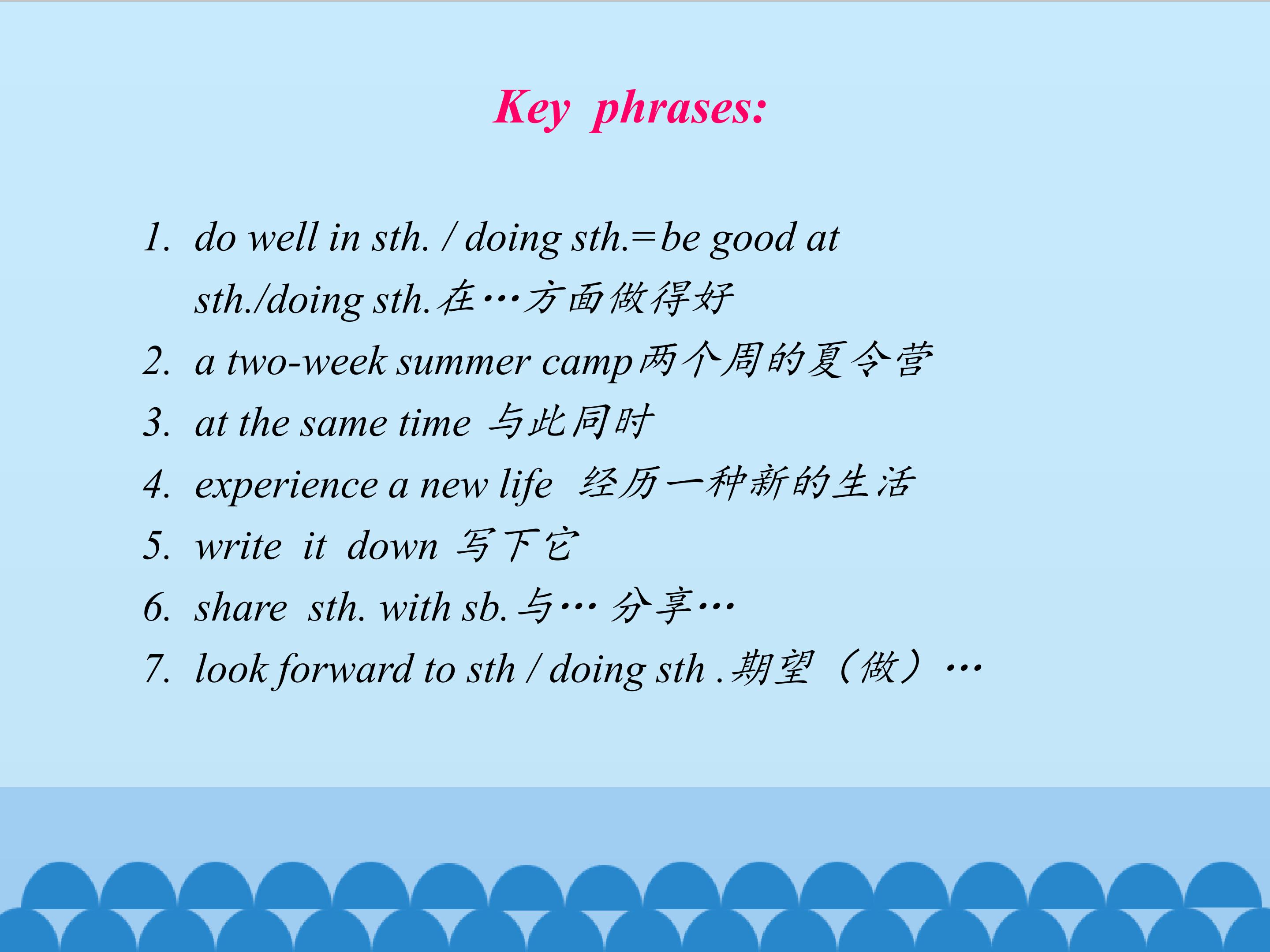 Key phrases:

1. do well in sth. / doing sth.=be good at sth./doing sth.在…方面做得好
2. a two-week summer camp两个周的夏令营
3. at the same time 与此同时
4. experience a new life 经历一种新的生活
5. write it down 写下它
6. share sth. with sb.与… 分享…
7. look forward to sth / doing sth .期望（做）…